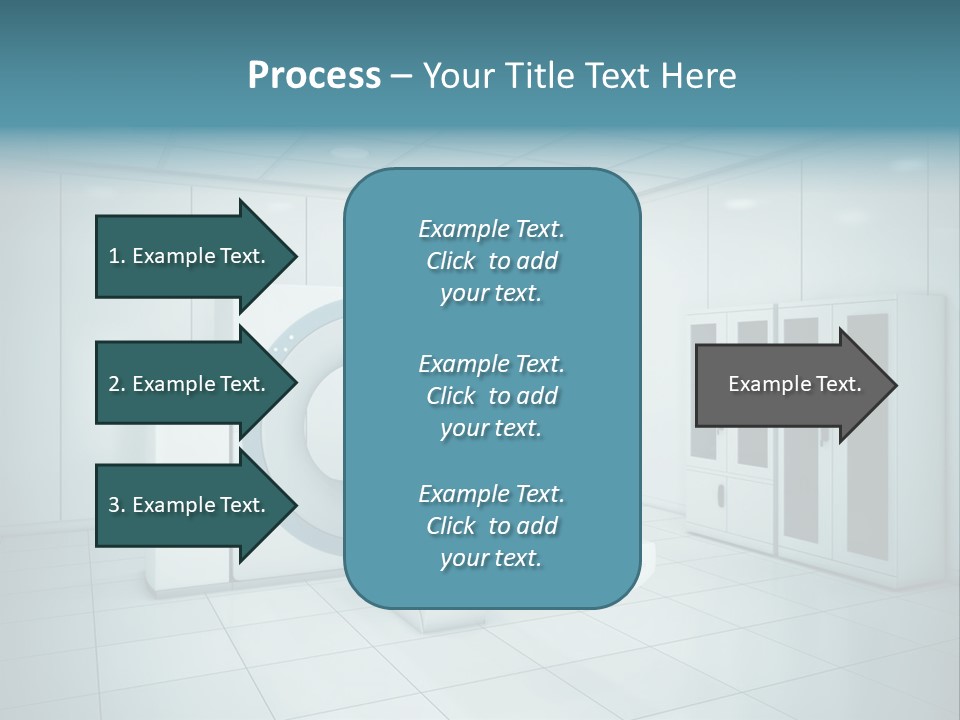 Process – Your Title Text Here

1. Example Text.

2. Example Text.

3. Example Text.

Example Text. Click to add your text.

Example Text. Click to add your text.

Example Text. Click to add your text.

Example Text.